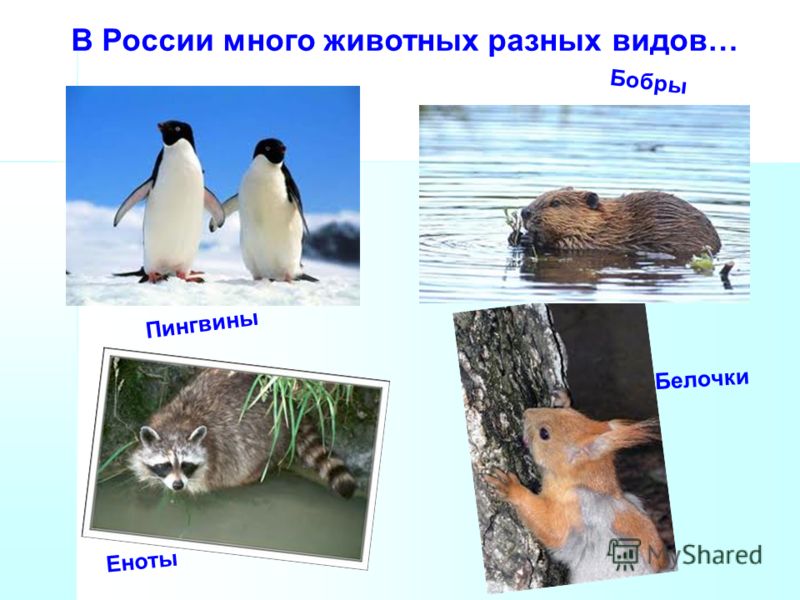 В России много животных разных видов…

Бобры

Пингвины

Белочки

Еноты

MyShared